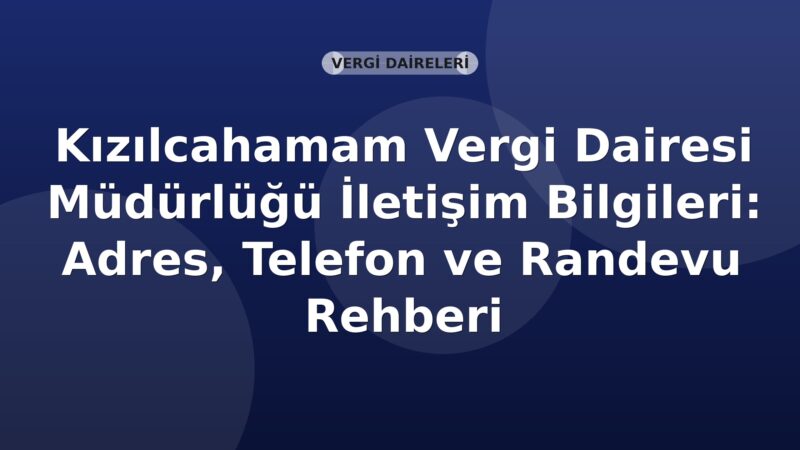 VERGİ DAİRELERİ

Kızılcahamam Vergi Dairesi Müdürlüğü İletişim Bilgileri: Adres, Telefon ve Randevu Rehberi